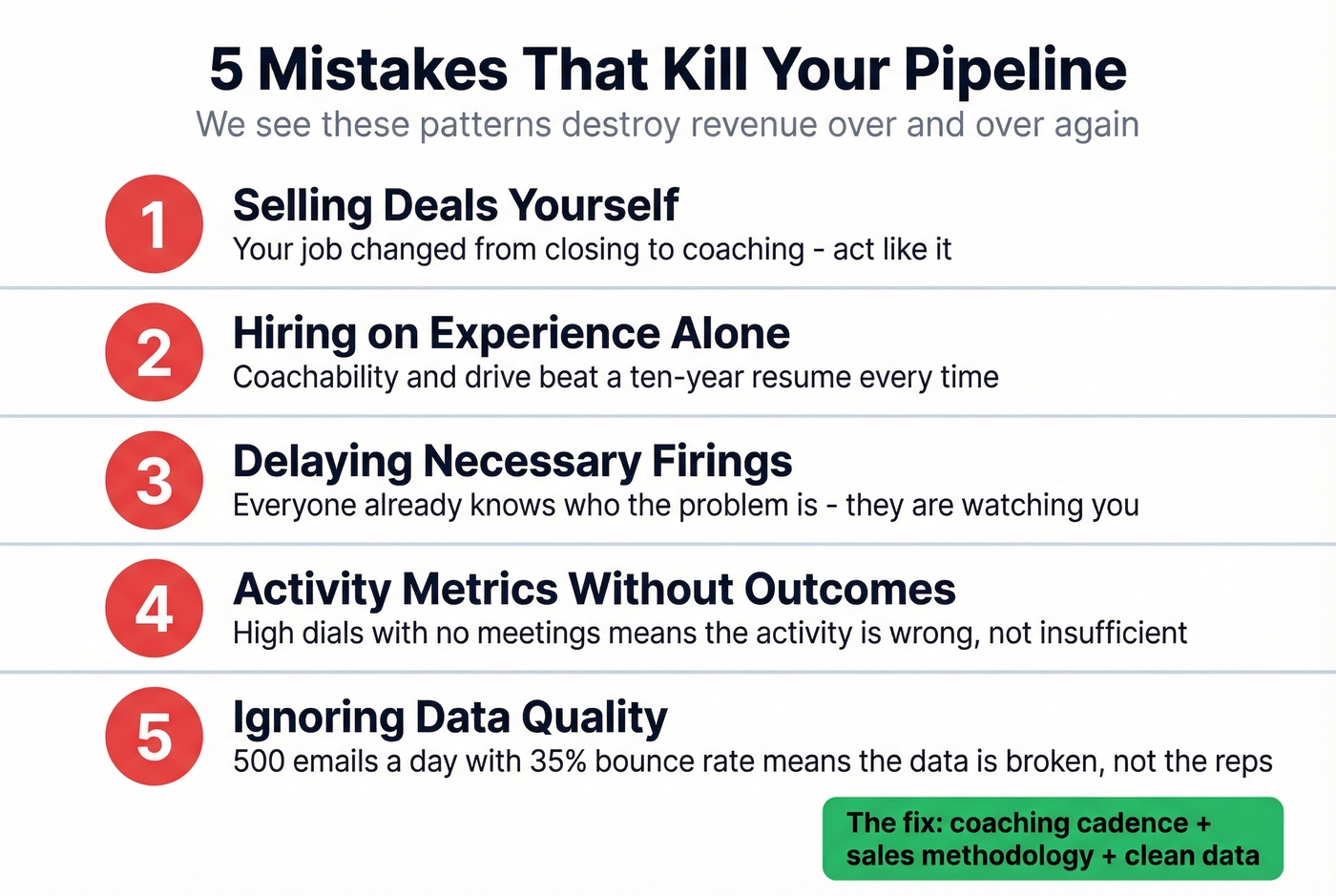 5 Mistakes That Kill Your Pipeline

We see these patterns destroy revenue over and over again

1
Selling Deals Yourself
Your job changed from closing to coaching - act like it

2
Hiring on Experience Alone
Coachability and drive beat a ten-year resume every time

3
Delaying Necessary Firings
Everyone already knows who the problem is - they are watching you

4
Activity Metrics Without Outcomes
High dials with no meetings means the activity is wrong, not insufficient

5
Ignoring Data Quality
500 emails a day with 35% bounce rate means the data is broken, not the reps

The fix: coaching cadence + sales methodology + clean data